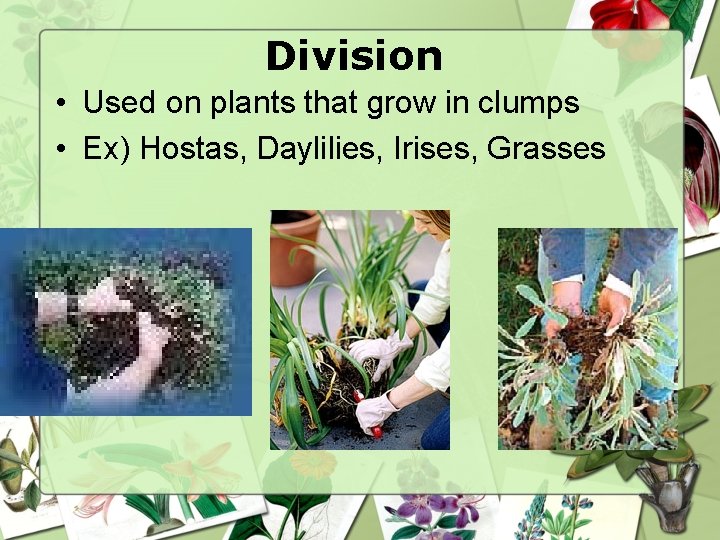 Division

• Used on plants that grow in clumps
• Ex) Hostas, Daylilies, Irises, Grasses